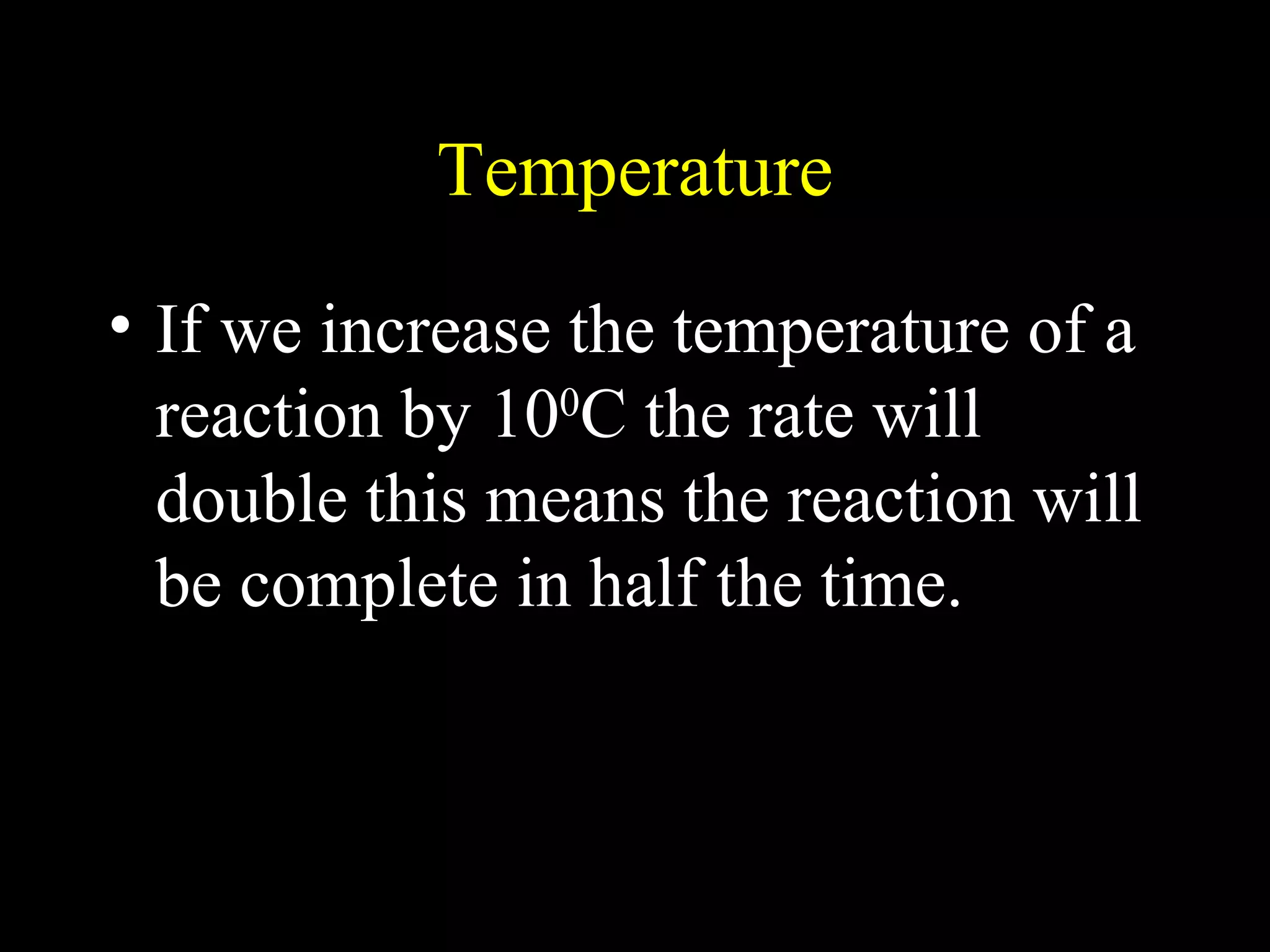 Temperature

• If we increase the temperature of a reaction by $10^0$C the rate will double this means the reaction will be complete in half the time.